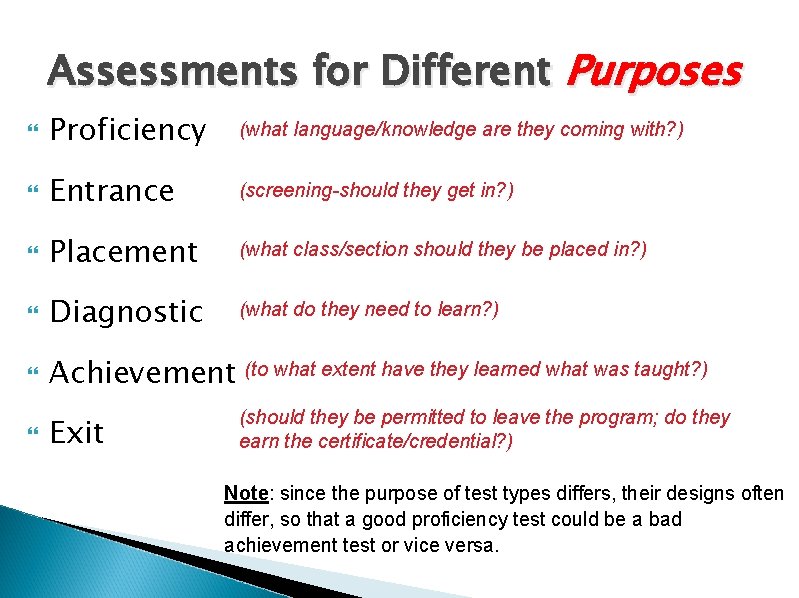 Assessments for Different Purposes

Proficiency (what language/knowledge are they coming with?)

Entrance (screening-should they get in?)

Placement (what class/section should they be placed in?)

Diagnostic (what do they need to learn?)

Achievement (to what extent have they learned what was taught?)

Exit (should they be permitted to leave the program; do they earn the certificate/credential?)

Note: since the purpose of test types differs, their designs often differ, so that a good proficiency test could be a bad achievement test or vice versa.